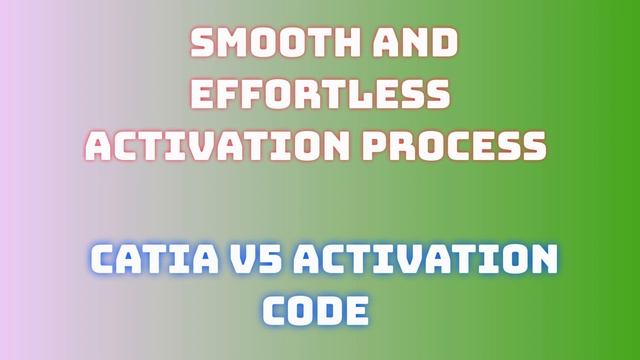 SMOOTH AND EFFORTLESS ACTIVATION PROCESS

CATIA V5 ACTIVATION CODE